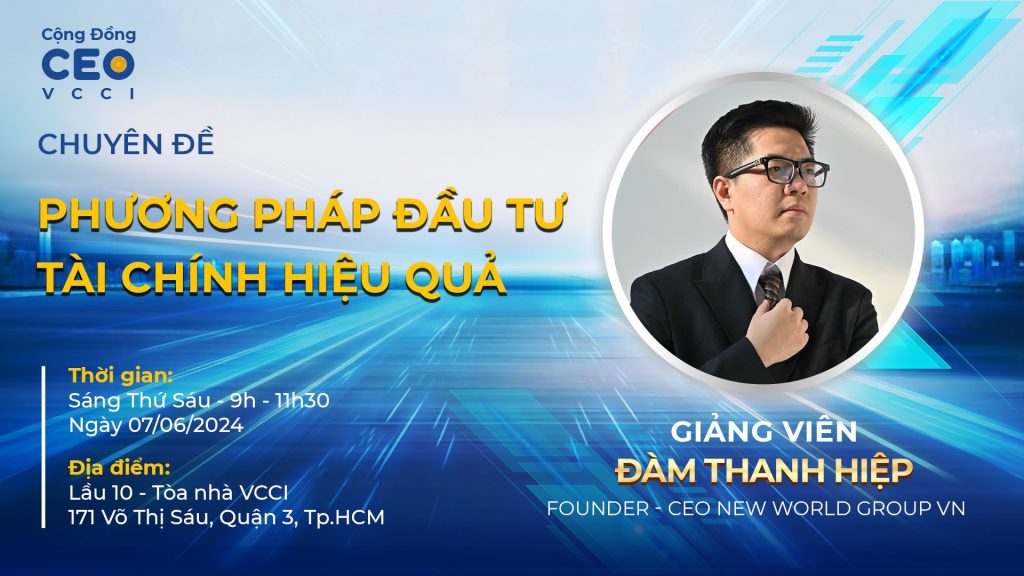 Cộng Đồng
CEO
VCCI

CHUYÊN ĐỀ

PHƯƠNG PHÁP ĐẦU TƯ TÀI CHÍNH HIỆU QUẢ

Thời gian:
Sáng Thứ Sáu - 9h - 11h30
Ngày 07/06/2024

Địa điểm:
Lầu 10 - Tòa nhà VCCI
171 Võ Thị Sáu, Quận 3, Tp.HCM

GIẢNG VIÊN
ĐÀM THANH HIỆP
FOUNDER - CEO NEW WORLD GROUP VN